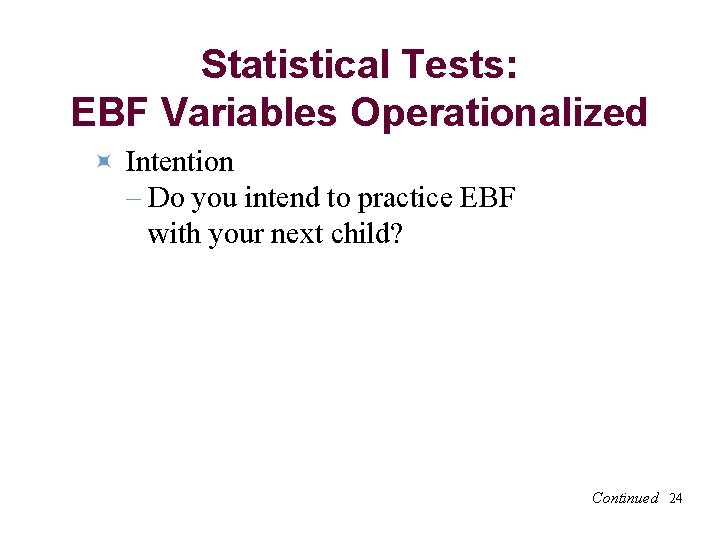 Statistical Tests:
EBF Variables Operationalized

Intention
– Do you intend to practice EBF with your next child?

Continued 24